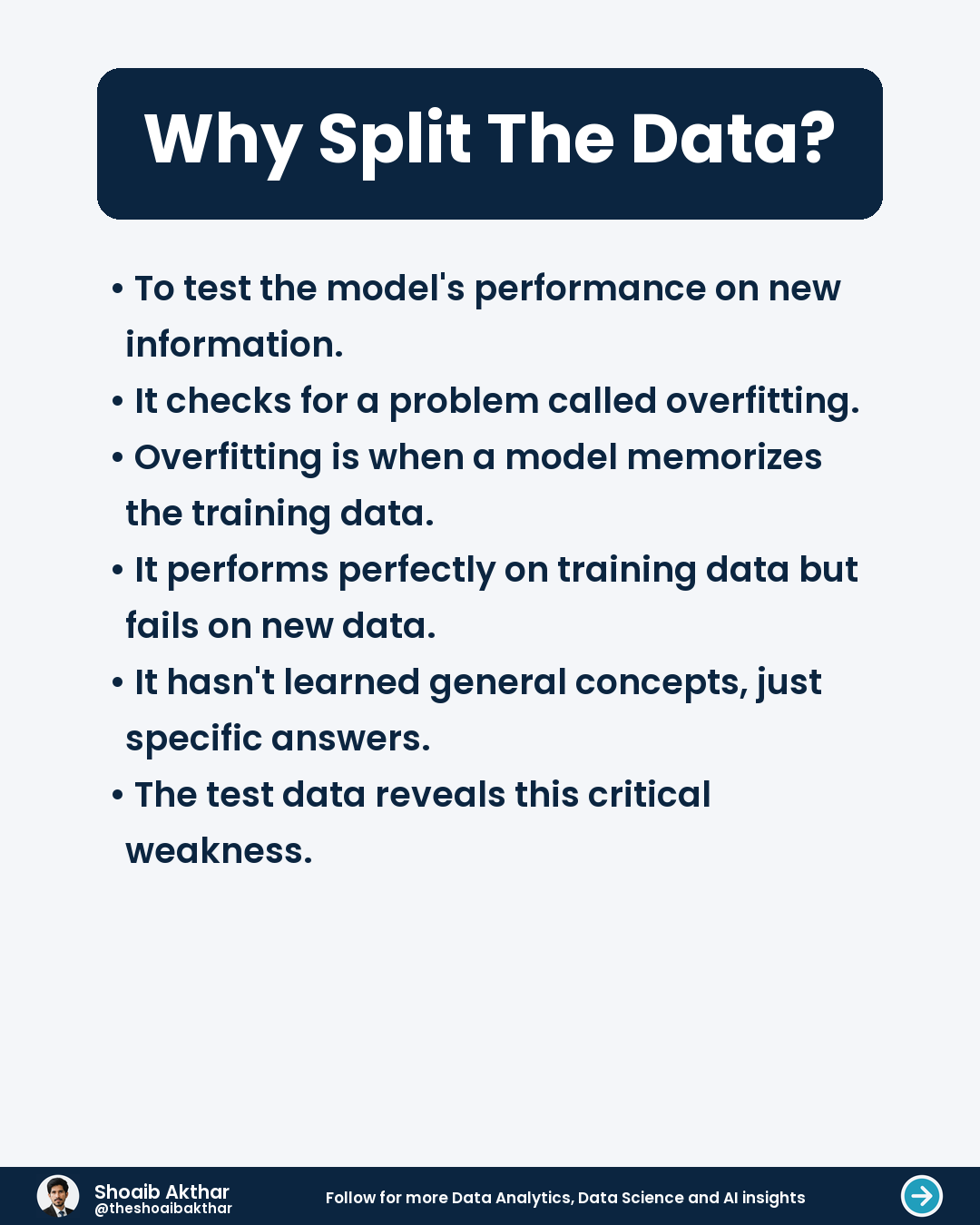 Why Split The Data?

• To test the model's performance on new information.
• It checks for a problem called overfitting.
• Overfitting is when a model memorizes the training data.
• It performs perfectly on training data but fails on new data.
• It hasn't learned general concepts, just specific answers.
• The test data reveals this critical weakness.

Shoaib Akthar
@theshoaibakthar

Follow for more Data Analytics, Data Science and AI insights